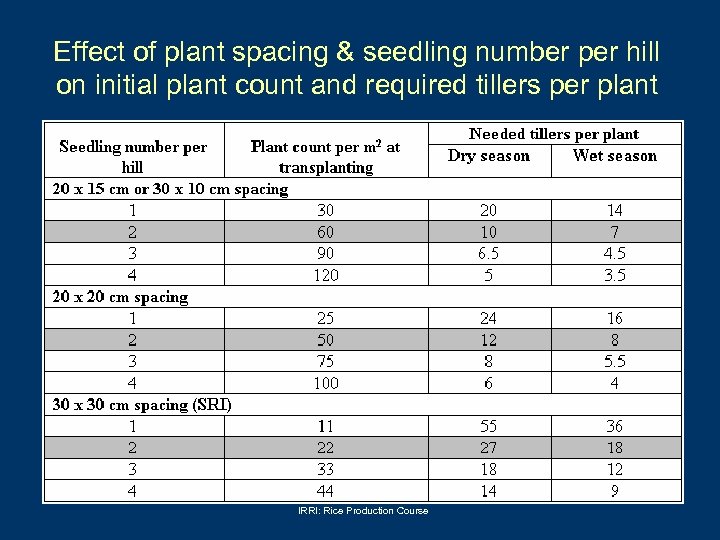 Effect of plant spacing & seedling number per hill on initial plant count and required tillers per plant

| Seedling number per hill | Plant count per $m^2$ at transplanting | Needed tillers per plant: Dry season | Needed tillers per plant: Wet season |
|---|---|---|---|
| 20 x 15 cm or 30 x 10 cm spacing | | | |
| 1 | 30 | 20 | 14 |
| 2 | 60 | 10 | 7 |
| 3 | 90 | 6.5 | 4.5 |
| 4 | 120 | 5 | 3.5 |
| 20 x 20 cm spacing | | | |
| 1 | 25 | 24 | 16 |
| 2 | 50 | 12 | 8 |
| 3 | 75 | 8 | 5.5 |
| 4 | 100 | 6 | 4 |
| 30 x 30 cm spacing (SRI) | | | |
| 1 | 11 | 55 | 36 |
| 2 | 22 | 27 | 18 |
| 3 | 33 | 18 | 12 |
| 4 | 44 | 14 | 9 |

IRRI: Rice Production Course